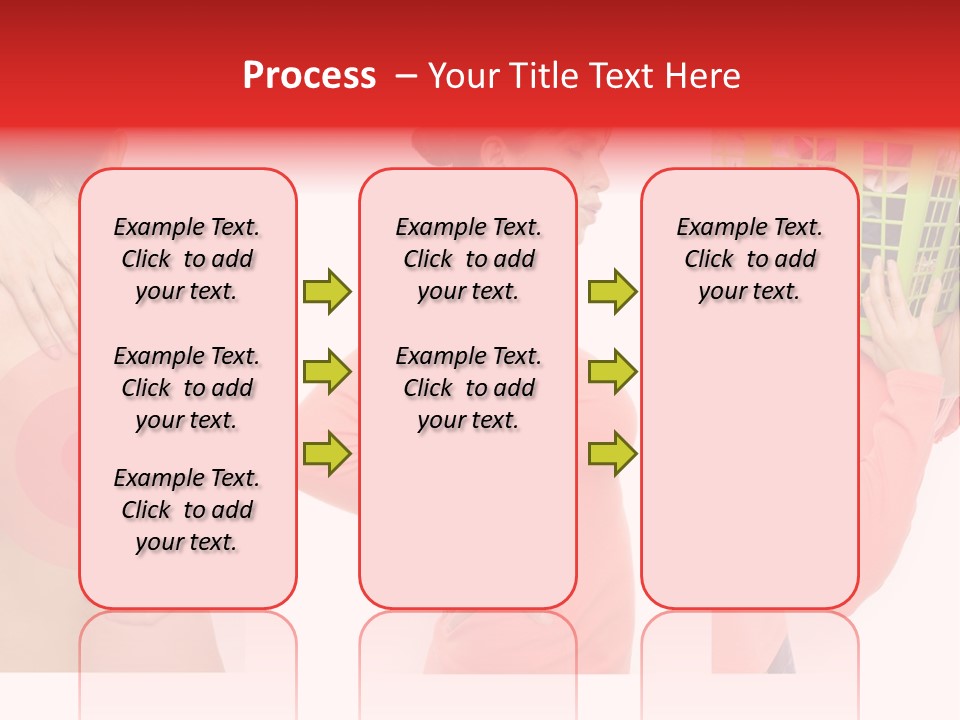 Process – Your Title Text Here

Example Text. Click to add your text.

Example Text. Click to add your text.

Example Text. Click to add your text.

Example Text. Click to add your text.

Example Text. Click to add your text.

Example Text. Click to add your text.